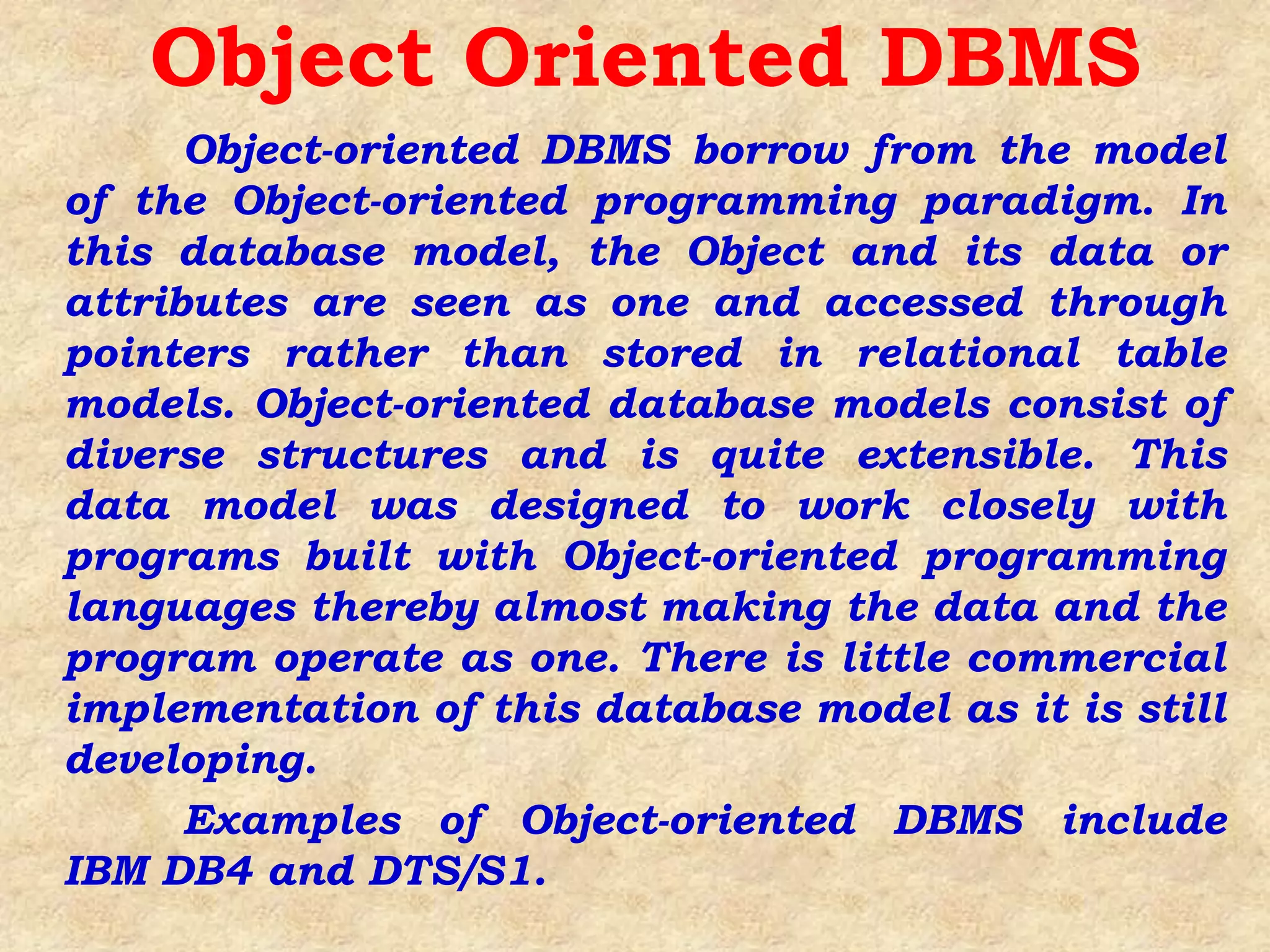 Object Oriented DBMS

Object-oriented DBMS borrow from the model of the Object-oriented programming paradigm. In this database model, the Object and its data or attributes are seen as one and accessed through pointers rather than stored in relational table models. Object-oriented database models consist of diverse structures and is quite extensible. This data model was designed to work closely with programs built with Object-oriented programming languages thereby almost making the data and the program operate as one. There is little commercial implementation of this database model as it is still developing.

Examples of Object-oriented DBMS include IBM DB4 and DTS/S1.